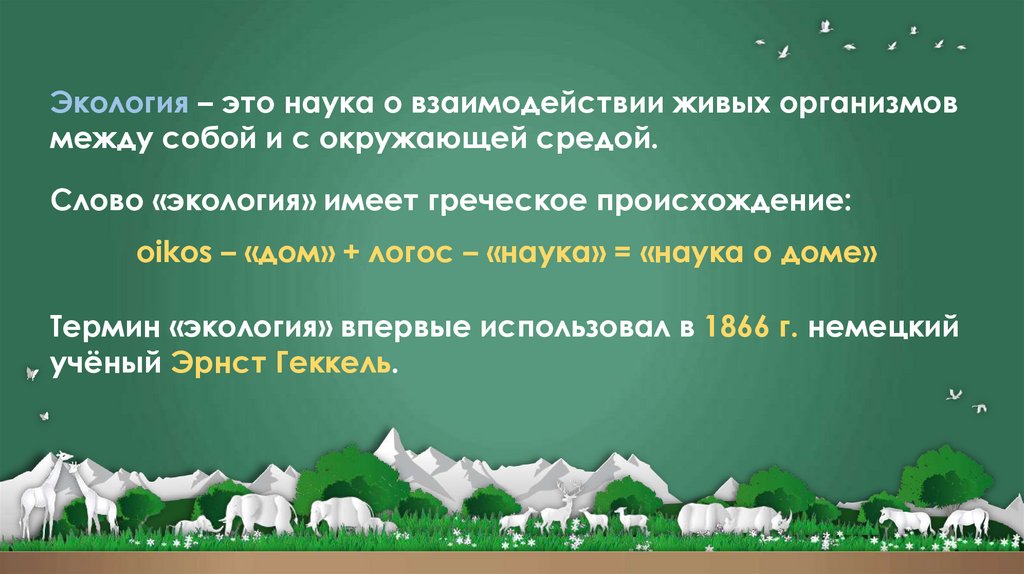 Экология – это наука о взаимодействии живых организмов между собой и с окружающей средой.

Слово «экология» имеет греческое происхождение:

oikos – «дом» + логос – «наука» = «наука о доме»

Термин «экология» впервые использовал в 1866 г. немецкий учёный Эрнст Геккель.